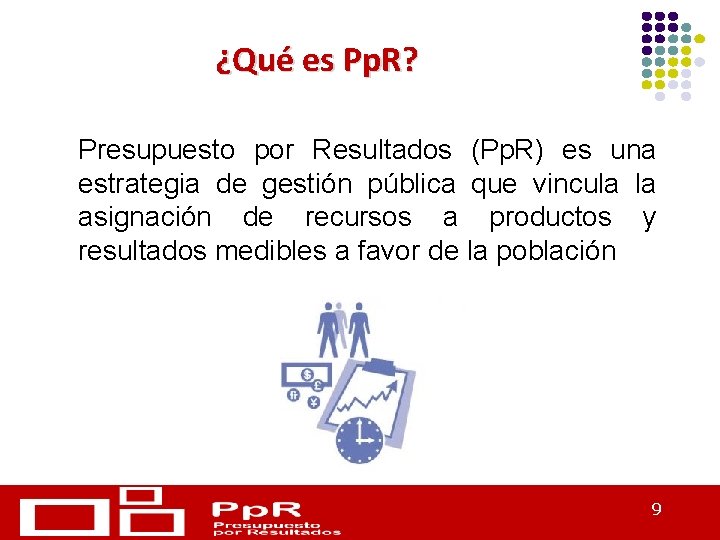 ¿Qué es PpR?

Presupuesto por Resultados (PpR) es una estrategia de gestión pública que vincula la asignación de recursos a productos y resultados medibles a favor de la población

PpR
Presupuesto
por Resultados

9